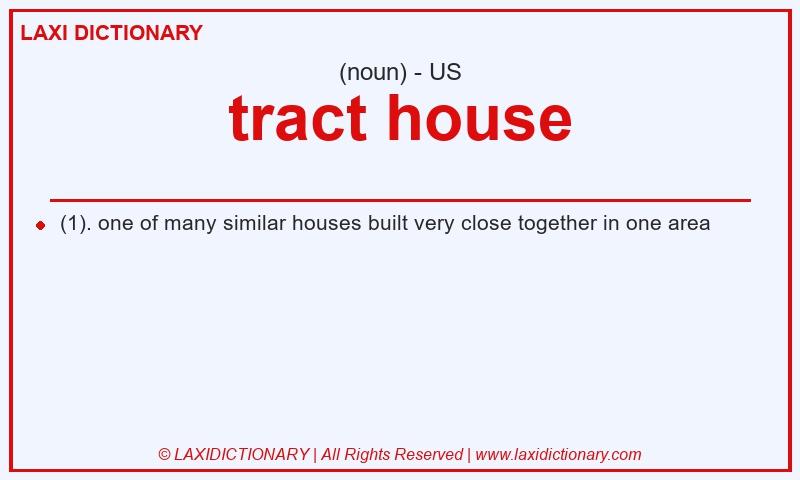 LAXI DICTIONARY

(noun) - US

tract house

(1). one of many similar houses built very close together in one area

© LAXIDICTIONARY | All Rights Reserved | www.laxidictionary.com